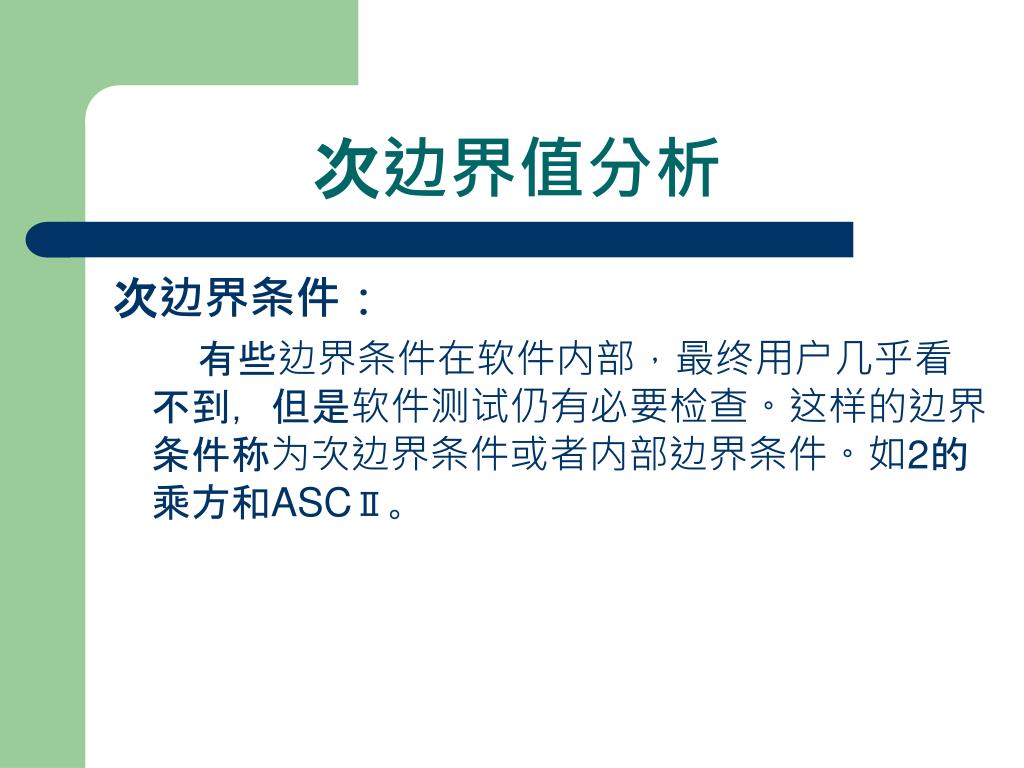 次边界值分析

次边界条件：

有些边界条件在软件内部，最终用户几乎看不到，但是软件测试仍有必要检查。这样的边界条件称为次边界条件或者内部边界条件。如2的乘方和ASCⅡ。